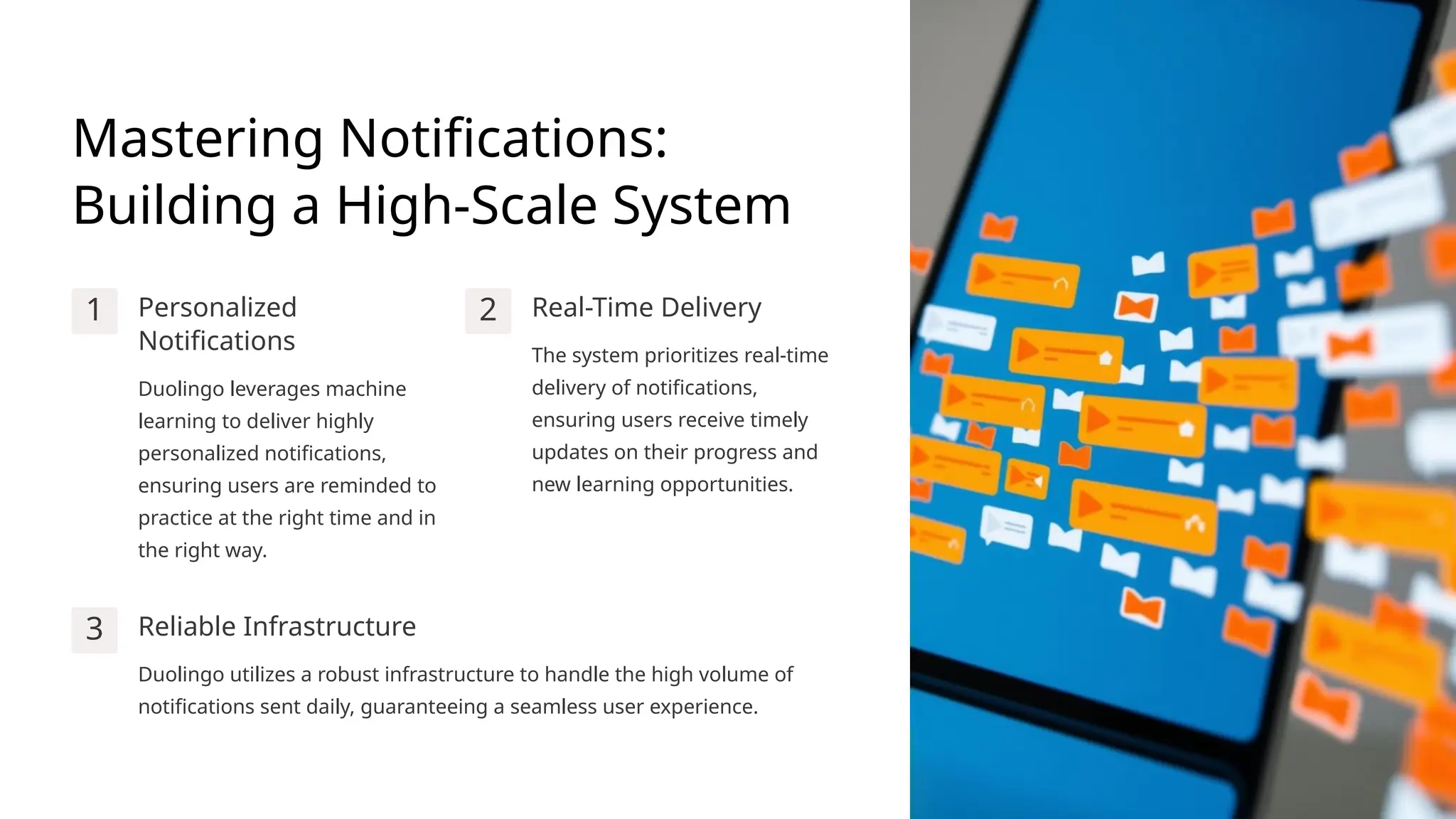 Mastering Notifications: Building a High-Scale System

1

Personalized Notifications

Duolingo leverages machine learning to deliver highly personalized notifications, ensuring users are reminded to practice at the right time and in the right way.

2

Real-Time Delivery

The system prioritizes real-time delivery of notifications, ensuring users receive timely updates on their progress and new learning opportunities.

3

Reliable Infrastructure

Duolingo utilizes a robust infrastructure to handle the high volume of notifications sent daily, guaranteeing a seamless user experience.